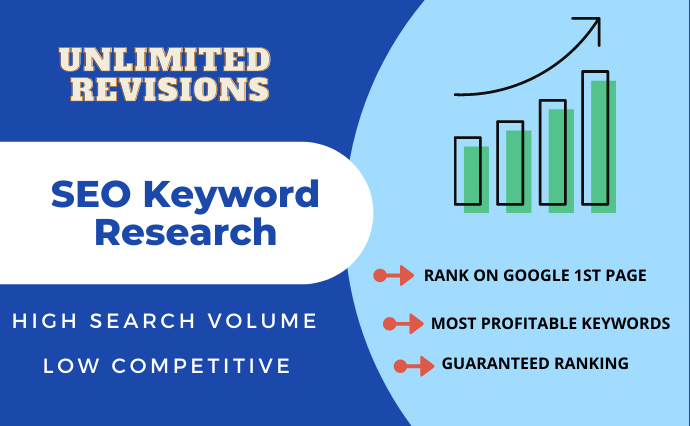 UNLIMITED REVISIONS

SEO Keyword Research

HIGH SEARCH VOLUME

LOW COMPETITIVE

RANK ON GOOGLE 1ST PAGE

MOST PROFITABLE KEYWORDS

GUARANTEED RANKING